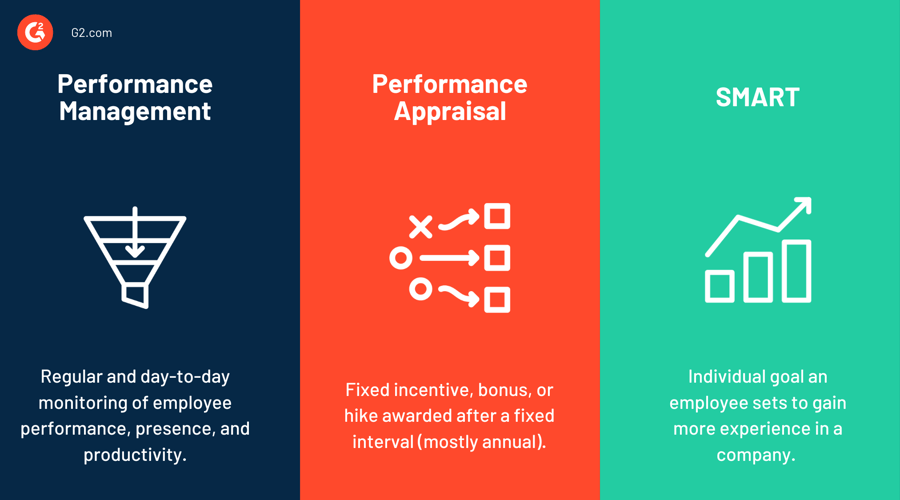 G2

G2.com

Performance Management

Regular and day-to-day monitoring of employee performance, presence, and productivity.

Performance Appraisal

Fixed incentive, bonus, or hike awarded after a fixed interval (mostly annual).

SMART

Individual goal an employee sets to gain more experience in a company.